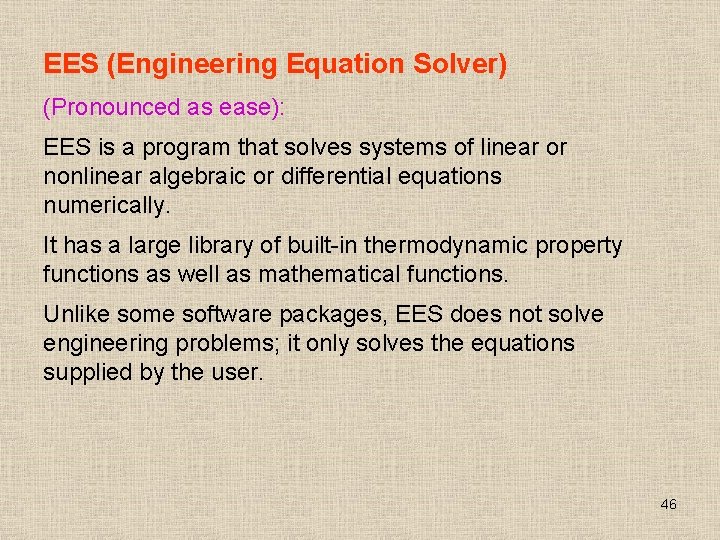 EES (Engineering Equation Solver)

(Pronounced as ease):

EES is a program that solves systems of linear or nonlinear algebraic or differential equations numerically.

It has a large library of built-in thermodynamic property functions as well as mathematical functions.

Unlike some software packages, EES does not solve engineering problems; it only solves the equations supplied by the user.

46